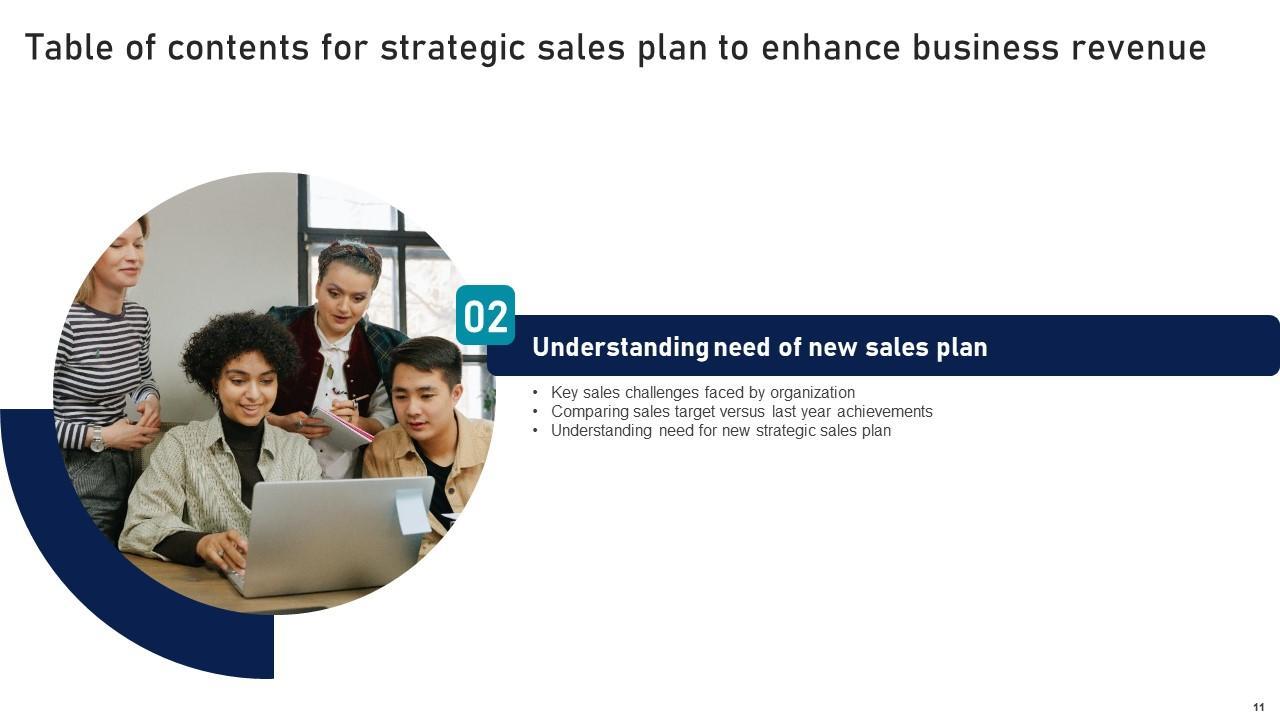 Table of contents for strategic sales plan to enhance business revenue

02

Understanding need of new sales plan

• Key sales challenges faced by organization
• Comparing sales target versus last year achievements
• Understanding need for new strategic sales plan

11